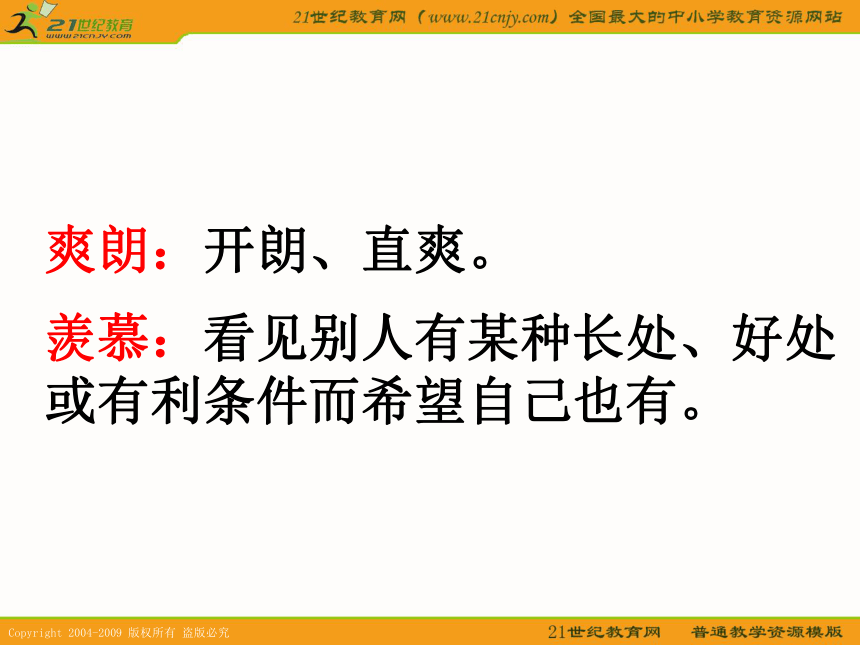 21世纪教育
www.21cnjy.com
21世纪教育网（www.21cnjy.com）全国最大的中小学教育资源网站

爽朗：开朗、直爽。

羡慕：看见别人有某种长处、好处或有利条件而希望自己也有。

Copyright 2004-2009 版权所有 盗版必究
21世纪教育网　普通教学资源模版